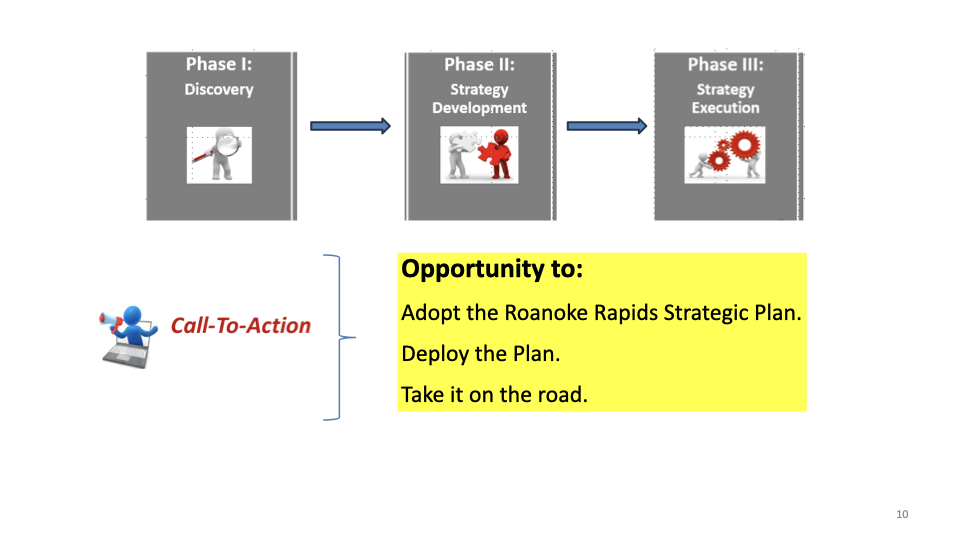 Phase I:
Discovery

Phase II:
Strategy Development

Phase III:
Strategy Execution

Call-To-Action

Opportunity to:

Adopt the Roanoke Rapids Strategic Plan.

Deploy the Plan.

Take it on the road.

10